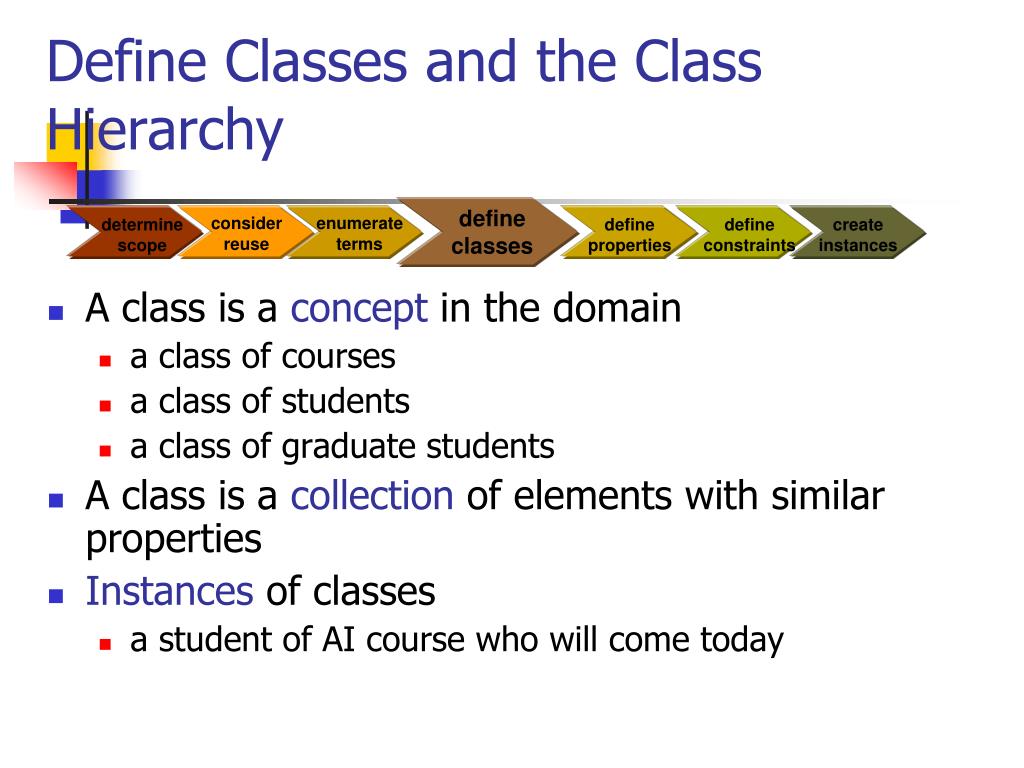 Define Classes and the Class Hierarchy

determine scope
consider reuse
enumerate terms
define classes
define properties
define constraints
create instances

A class is a concept in the domain
a class of courses
a class of students
a class of graduate students
A class is a collection of elements with similar properties
Instances of classes
a student of AI course who will come today